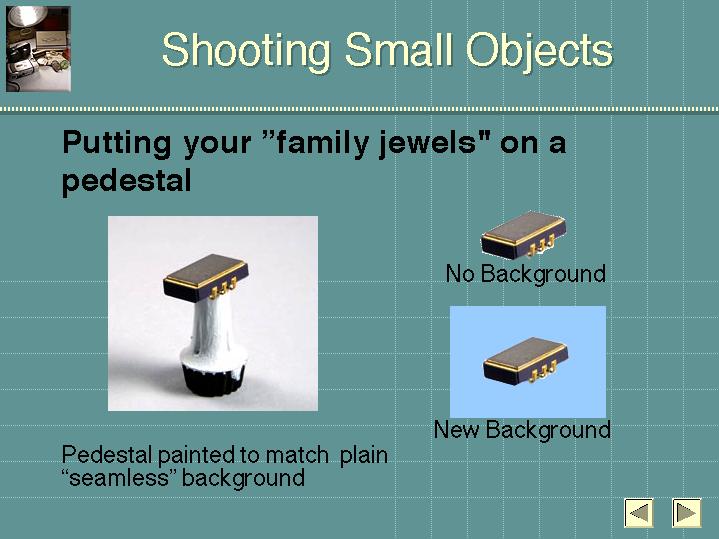 Shooting Small Objects

Putting your ”family jewels" on a pedestal

No Background

New Background

Pedestal painted to match plain “seamless” background